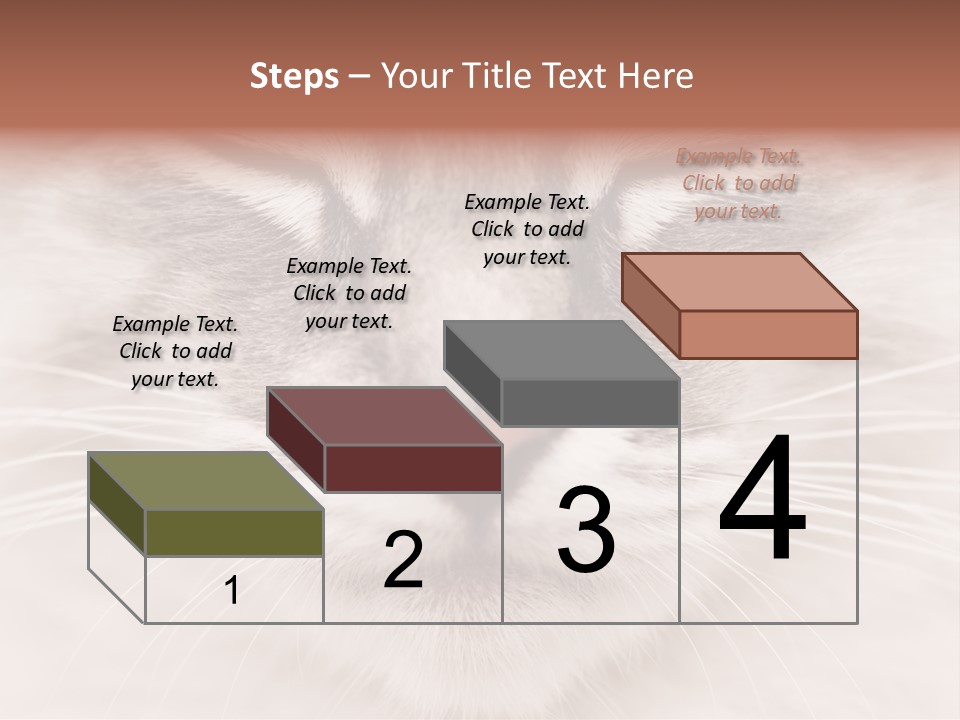 Steps – Your Title Text Here

Example Text. Click to add your text.

Example Text. Click to add your text.

Example Text. Click to add your text.

Example Text. Click to add your text.

1

2

3

4